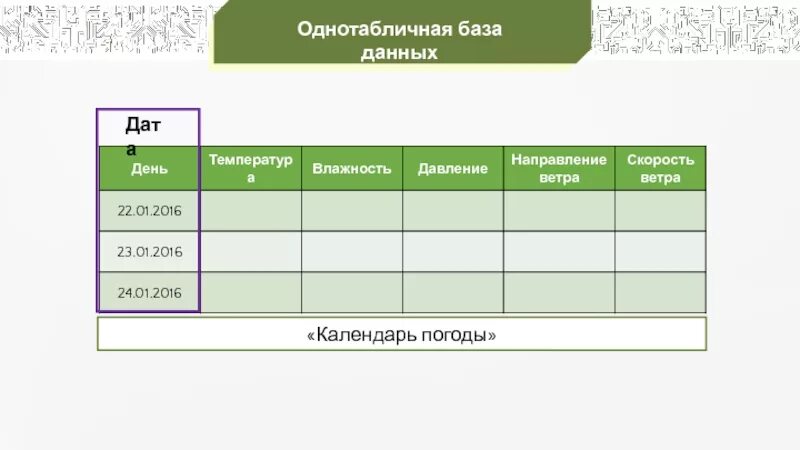 Однотабличная база данных

Дата

| День | Температура | Влажность | Давление | Направление ветра | Скорость ветра |
|---|---|---|---|---|---|
| 22.01.2016 | | | | | |
| 23.01.2016 | | | | | |
| 24.01.2016 | | | | | |

«Календарь погоды»